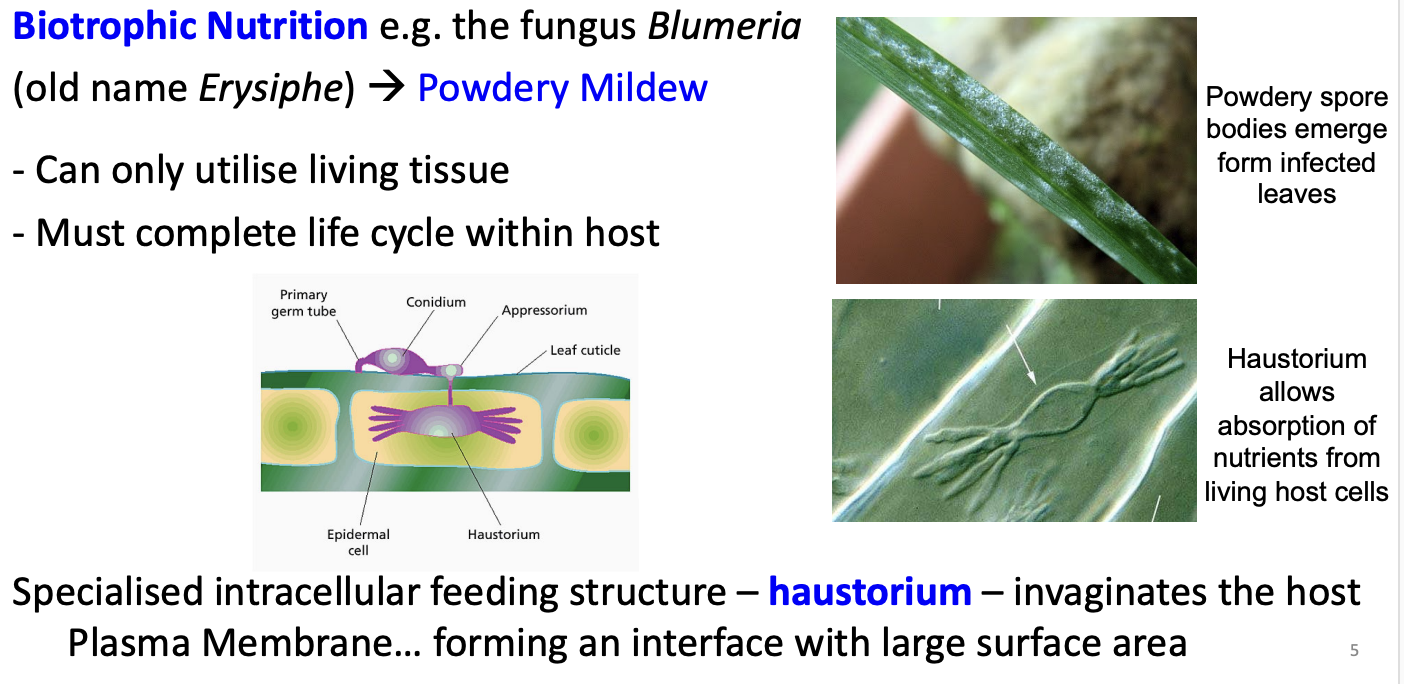 Biotrophic Nutrition e.g. the fungus Blumeria (old name Erysiphe) → Powdery Mildew

- Can only utilise living tissue
- Must complete life cycle within host

Primary germ tube
Conidium
Appressorium
Leaf cuticle
Epidermal cell
Haustorium

Powdery spore bodies emerge form infected leaves

Haustorium allows absorption of nutrients from living host cells

Specialised intracellular feeding structure – haustorium – invaginates the host Plasma Membrane… forming an interface with large surface area

5